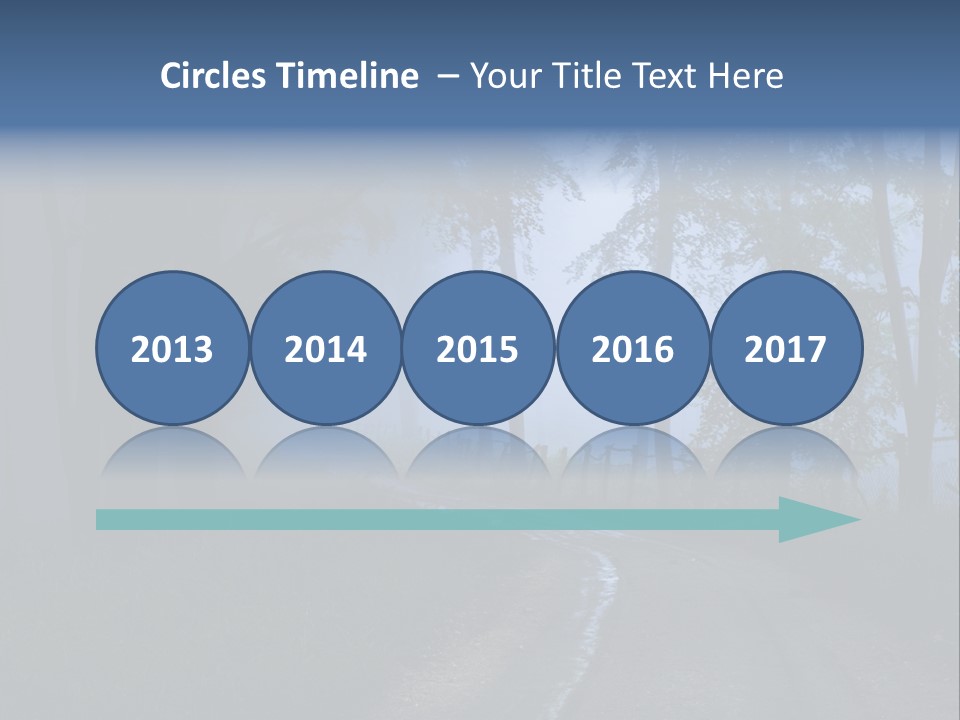 Circles Timeline – Your Title Text Here

2013
2014
2015
2016
2017